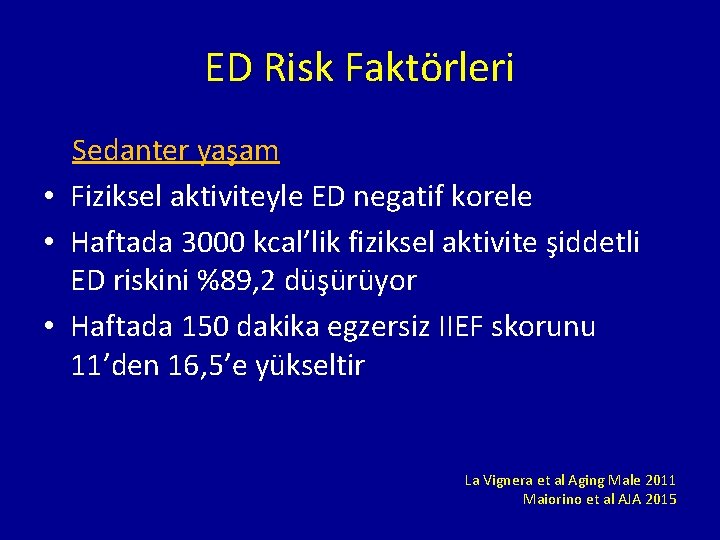 ED Risk Faktörleri

Sedanter yaşam

• Fiziksel aktiviteyle ED negatif korele
• Haftada 3000 kcal’lik fiziksel aktivite şiddetli ED riskini %89,2 düşürüyor
• Haftada 150 dakika egzersiz IIEF skorunu 11’den 16,5’e yükseltir

La Vignera et al Aging Male 2011
Maiorino et al AJA 2015